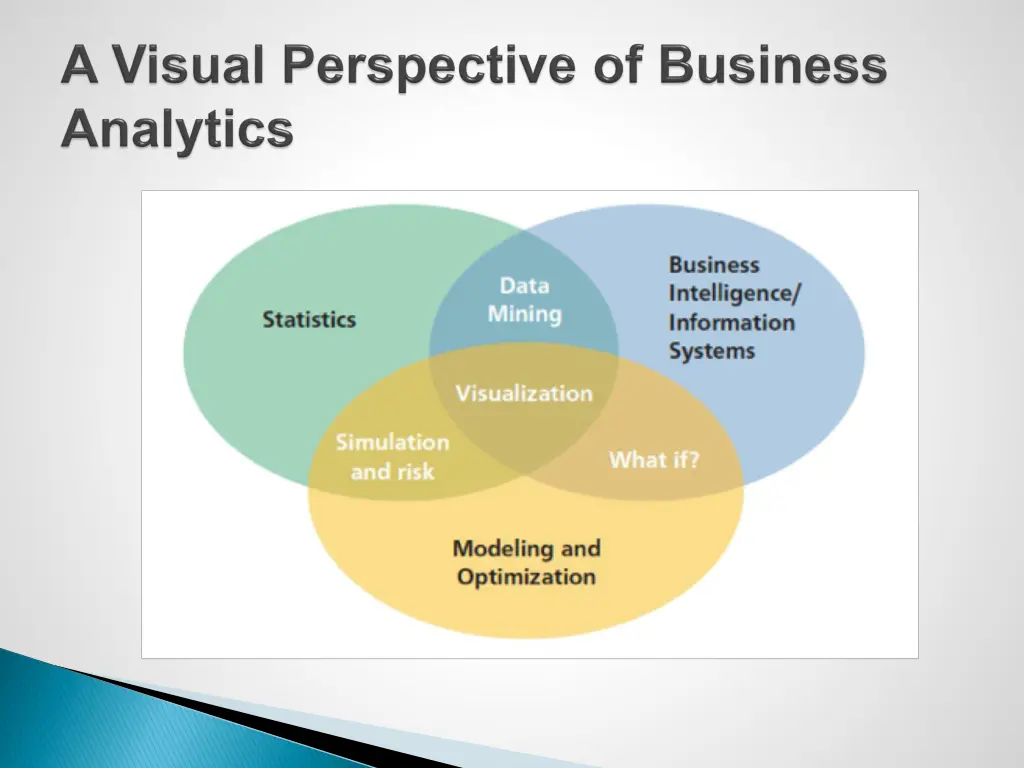 A Visual Perspective of Business Analytics

Statistics

Data Mining

Business Intelligence/ Information Systems

Visualization

Simulation and risk

What if?

Modeling and Optimization